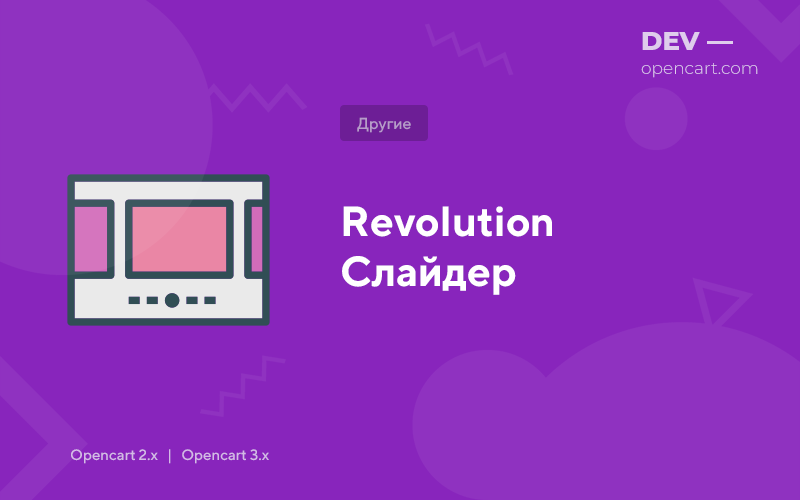 DEV —
opencart.com

Другие

Revolution Слайдер

Opencart 2.x | Opencart 3.x